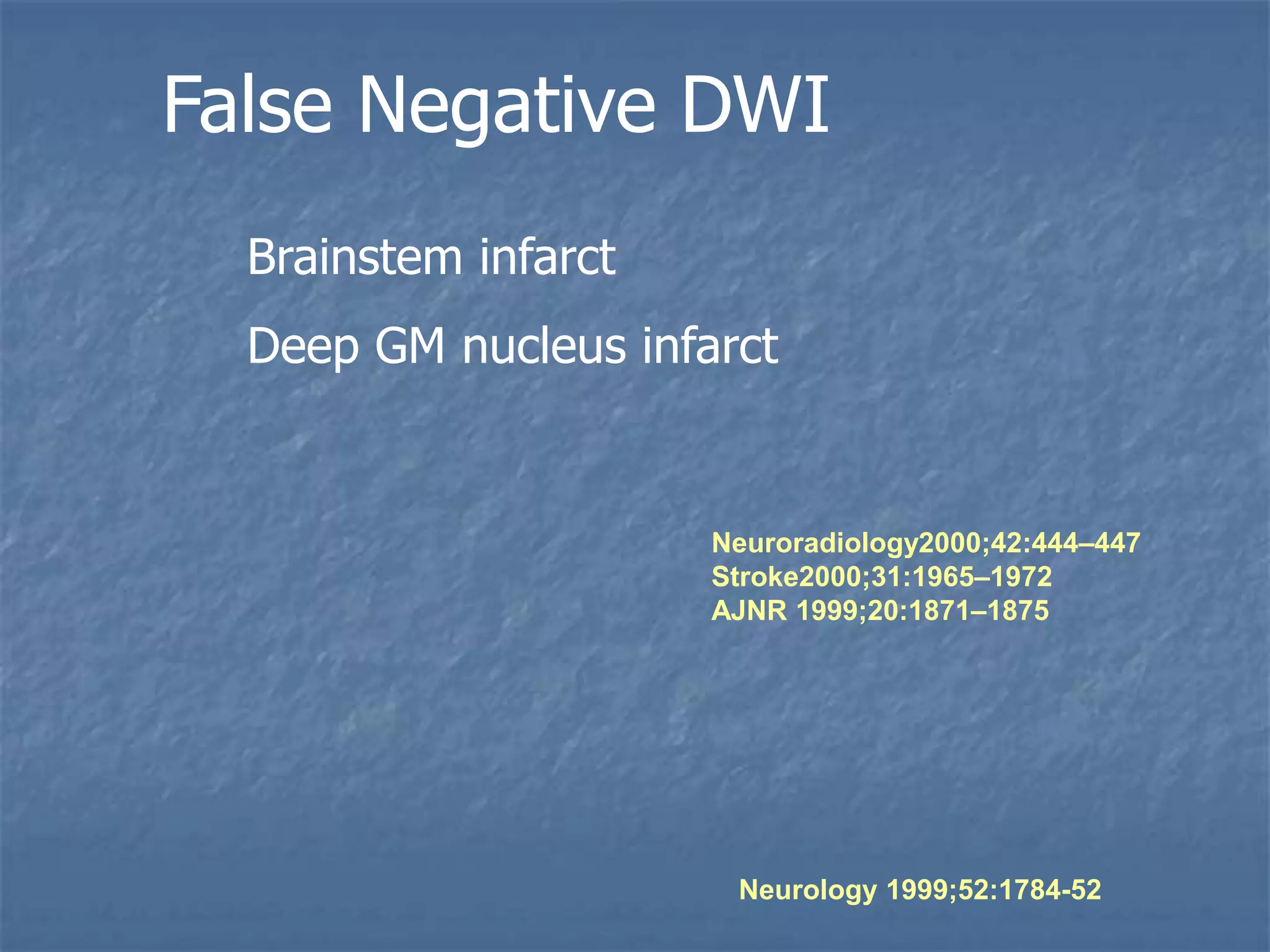 False Negative DWI

Brainstem infarct

Deep GM nucleus infarct

Neuroradiology2000;42:444–447
Stroke2000;31:1965–1972
AJNR 1999;20:1871–1875

Neurology 1999;52:1784-52